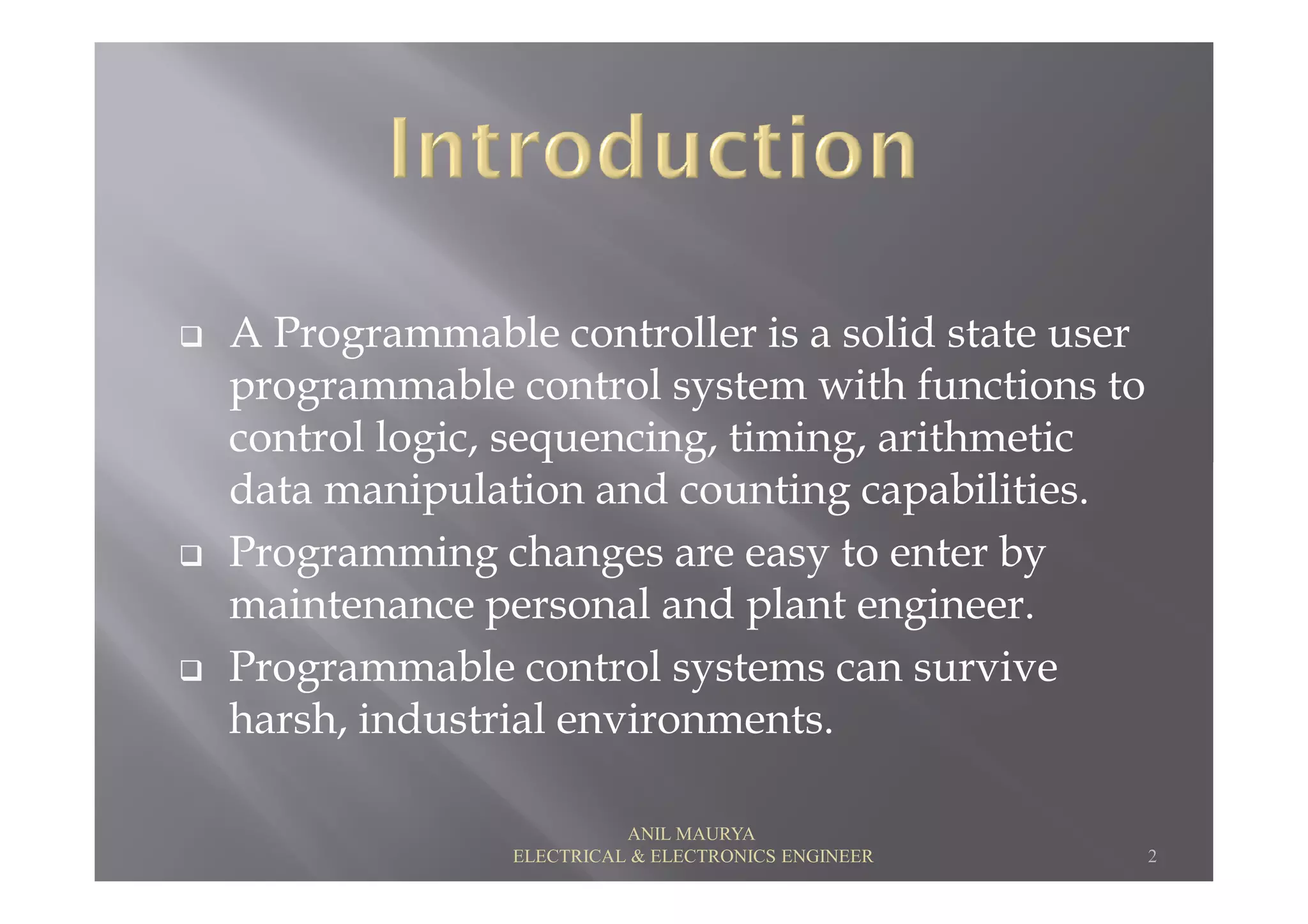 Introduction

❑ A Programmable controller is a solid state user programmable control system with functions to control logic, sequencing, timing, arithmetic data manipulation and counting capabilities.

❑ Programming changes are easy to enter by maintenance personal and plant engineer.

❑ Programmable control systems can survive harsh, industrial environments.

ANIL MAURYA
ELECTRICAL & ELECTRONICS ENGINEER

2